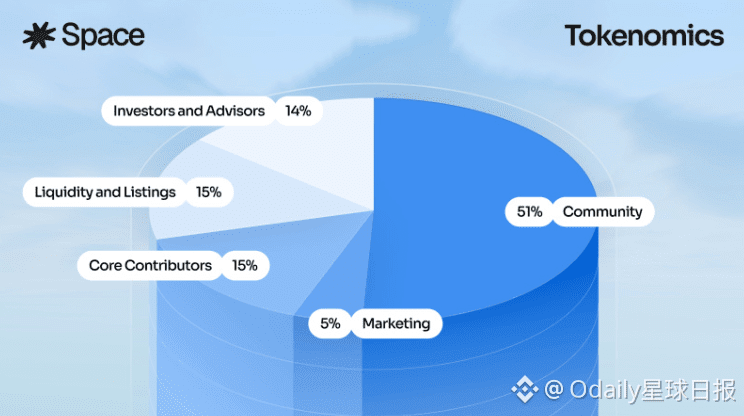 Space

Tokenomics

Investors and Advisors 14%

Liquidity and Listings 15%

Core Contributors 15%

51% Community

5% Marketing

@Odaily星球日报